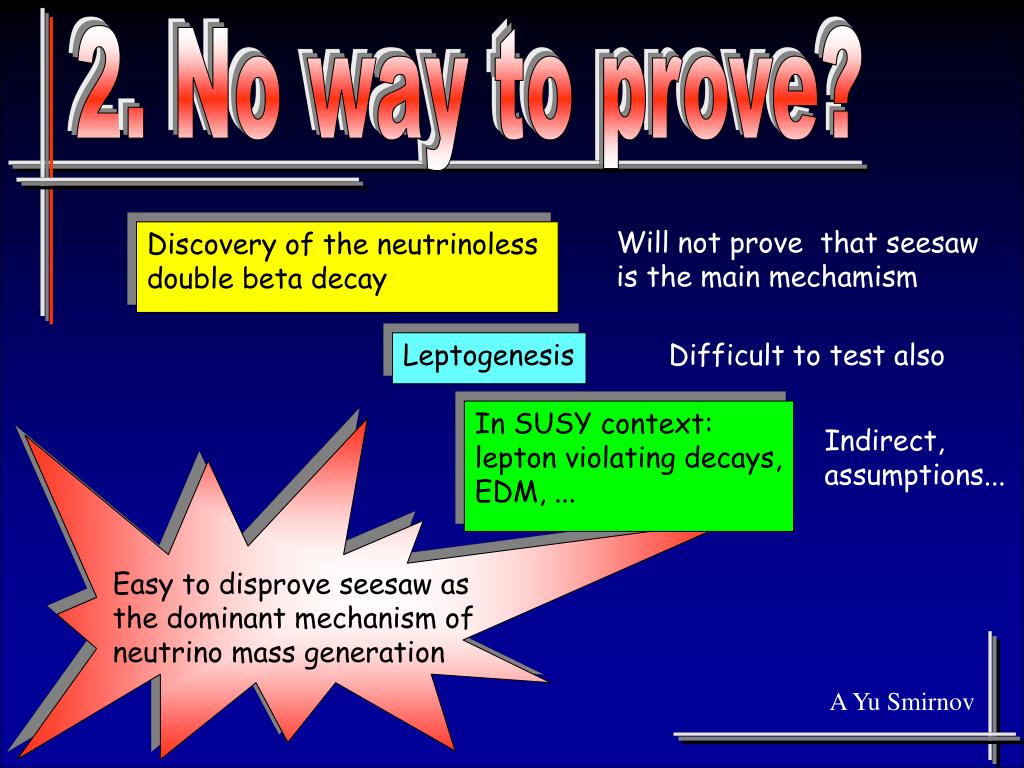 2. No way to prove?

Discovery of the neutrinoless double beta decay

Will not prove that seesaw is the main mechamism

Leptogenesis

Difficult to test also

In SUSY context: lepton violating decays, EDM, ...

Indirect, assumptions...

Easy to disprove seesaw as the dominant mechanism of neutrino mass generation

A Yu Smirnov